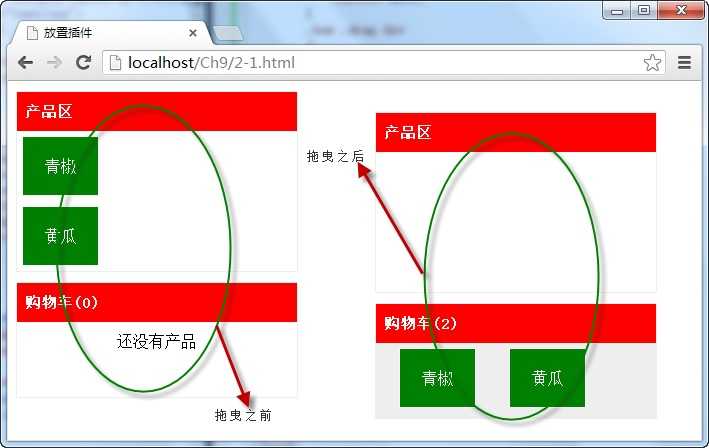 放置插件

localhost/Ch9/2-1.html

产品区

青椒

黄瓜

购物车(0)

还没有产品

拖曳之前

拖曳之后

产品区

购物车(2)

青椒

黄瓜